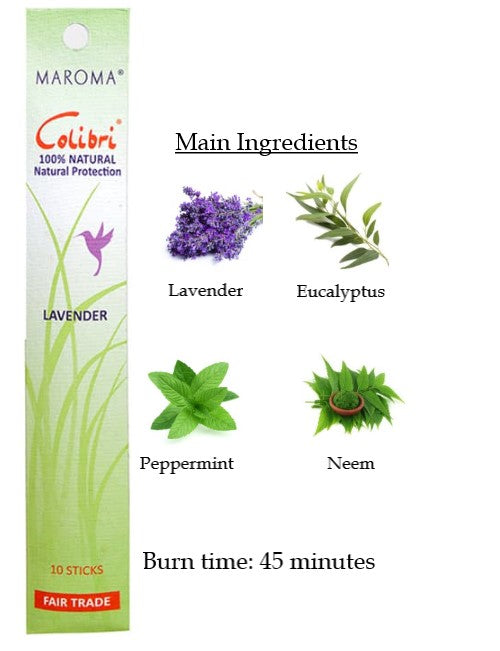 MAROMA®

Colibri®
100% NATURAL
Natural Protection

LAVENDER

10 STICKS

FAIR TRADE

Main Ingredients

Lavender

Eucalyptus

Peppermint

Neem

Burn time: 45 minutes